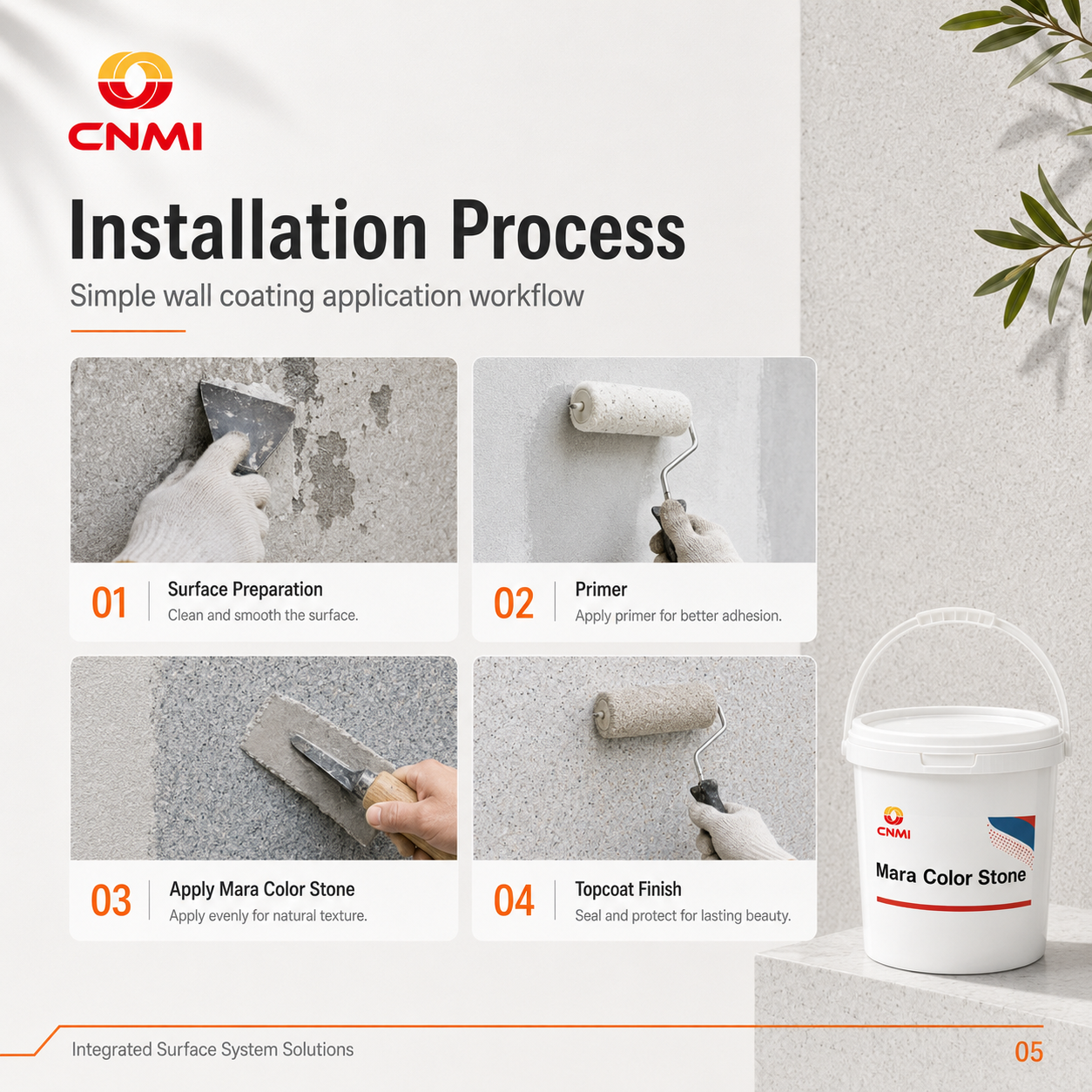 CNMI

Installation Process

Simple wall coating application workflow

01 Surface Preparation
Clean and smooth the surface.

02 Primer
Apply primer for better adhesion.

03 Apply Mara Color Stone
Apply evenly for natural texture.

04 Topcoat Finish
Seal and protect for lasting beauty.

CNMI
Mara Color Stone

Integrated Surface System Solutions

05